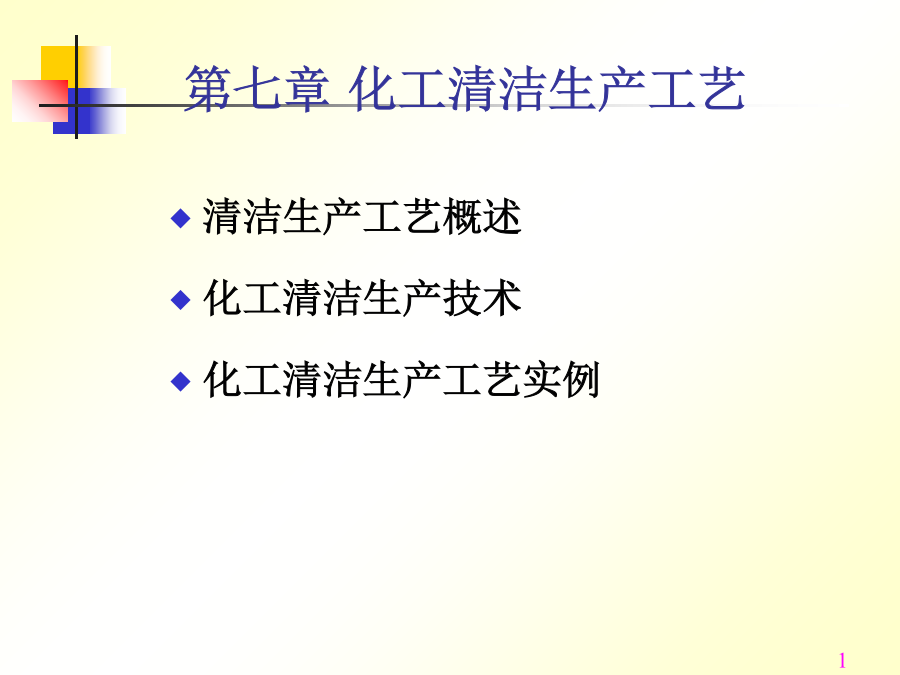 第七章 化工清洁生产工艺

◆ 清洁生产工艺概述

◆ 化工清洁生产技术

◆ 化工清洁生产工艺实例

1